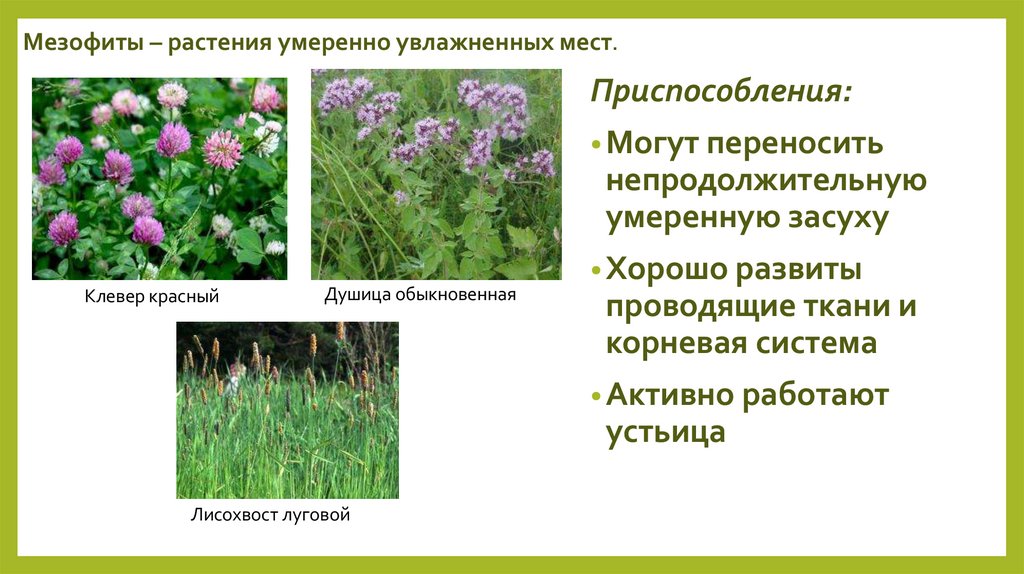 Мезофиты – растения умеренно увлажненных мест.

Клевер красный

Душица обыкновенная

Лисохвост луговой

Приспособления:

• Могут переносить непродолжительную умеренную засуху

• Хорошо развиты проводящие ткани и корневая система

• Активно работают устьица